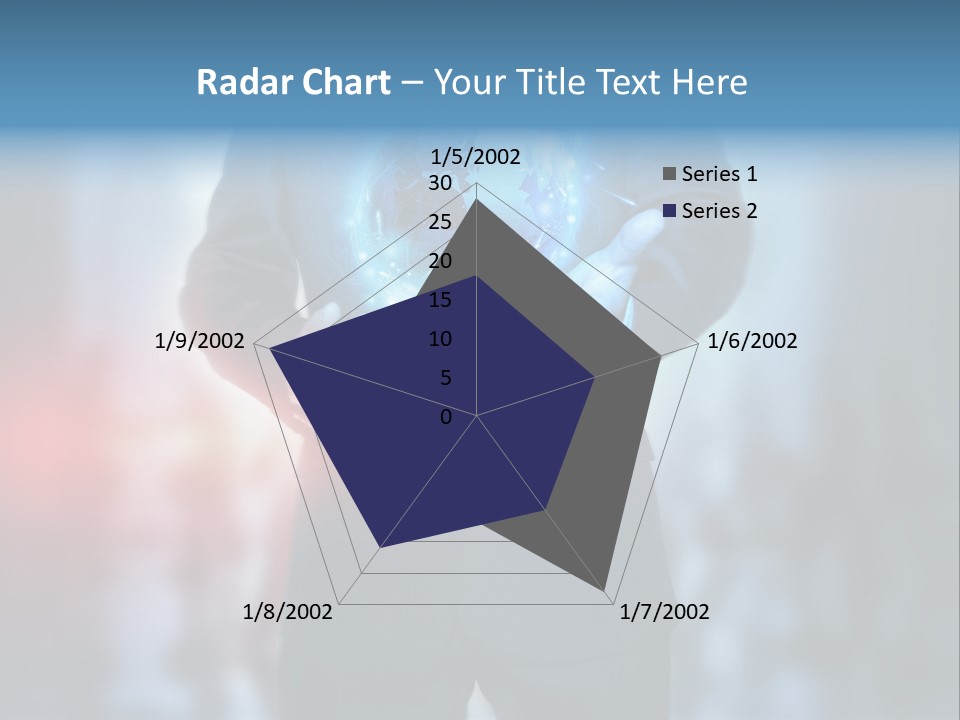 Radar Chart – Your Title Text Here

1/5/2002
30
25
20
15
10
5
0
1/6/2002
1/7/2002
1/8/2002
1/9/2002

Series 1
Series 2